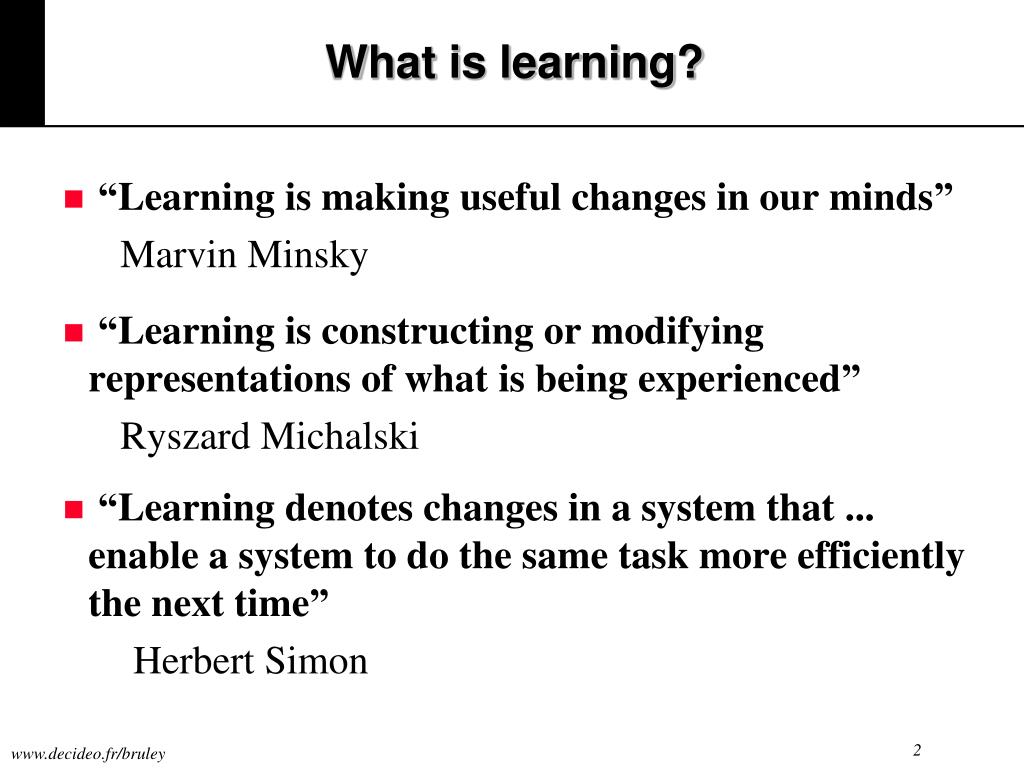 What is learning?

“Learning is making useful changes in our minds”
Marvin Minsky

“Learning is constructing or modifying representations of what is being experienced”
Ryszard Michalski

“Learning denotes changes in a system that ... enable a system to do the same task more efficiently the next time”
Herbert Simon

www.decideo.fr/bruley

2